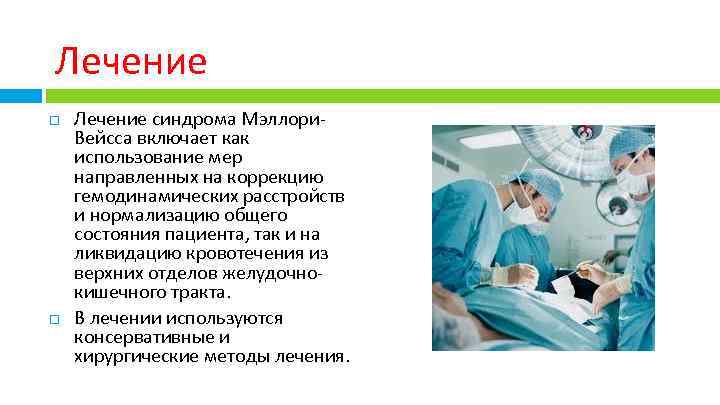 Лечение

Лечение синдрома Мэллори-Вейсса включает как использование мер направленных на коррекцию гемодинамических расстройств и нормализацию общего состояния пациента, так и на ликвидацию кровотечения из верхних отделов желудочно-кишечного тракта.

В лечении используются консервативные и хирургические методы лечения.